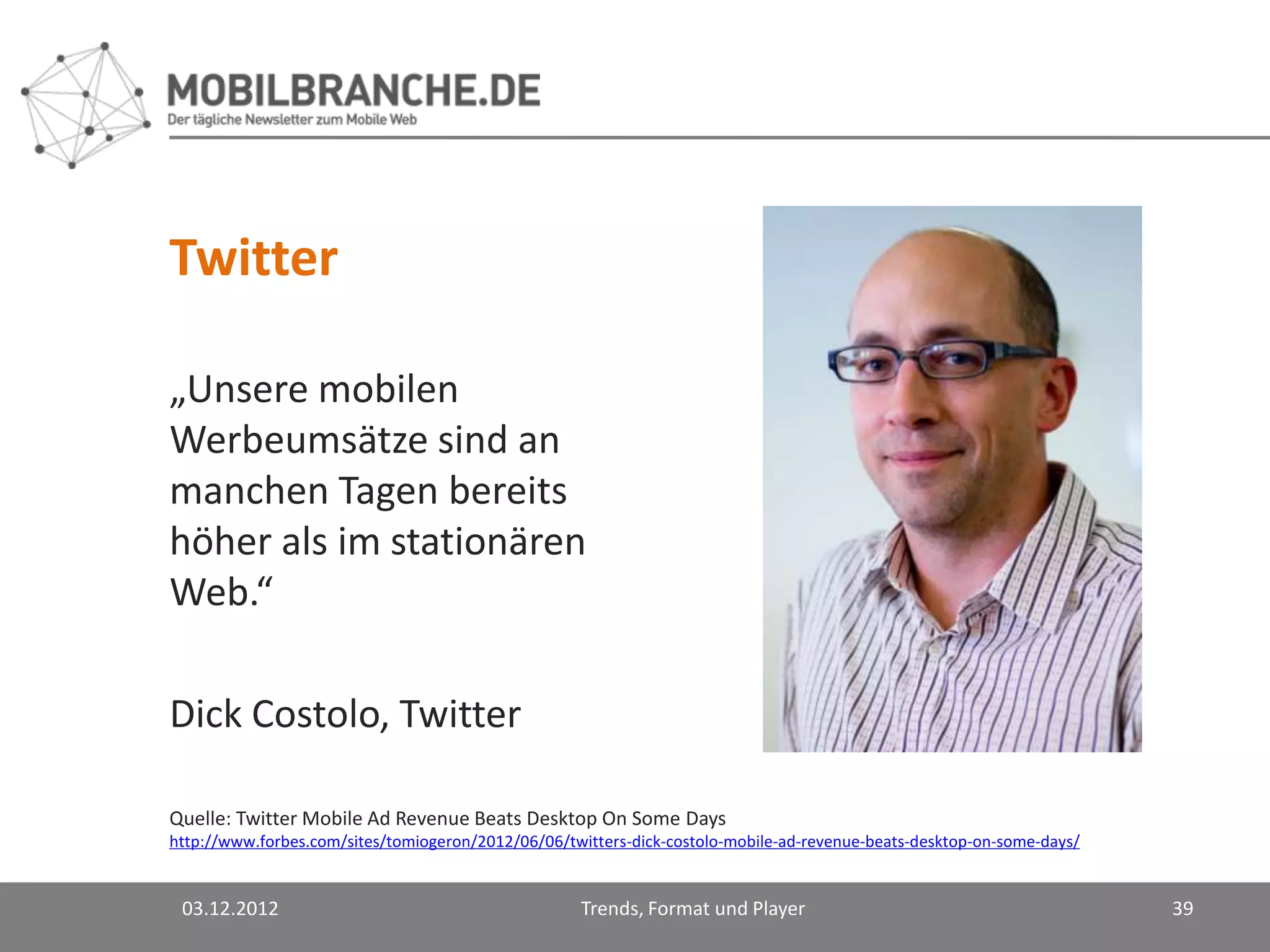 MOBILBRANCHE.DE
Der tägliche Newsletter zum Mobile Web

Twitter

„Unsere mobilen Werbeumsätze sind an manchen Tagen bereits höher als im stationären Web.“

Dick Costolo, Twitter

Quelle: Twitter Mobile Ad Revenue Beats Desktop On Some Days
http://www.forbes.com/sites/tomiogeron/2012/06/06/twitters-dick-costolo-mobile-ad-revenue-beats-desktop-on-some-days/

03.12.2012 Trends, Format und Player 39